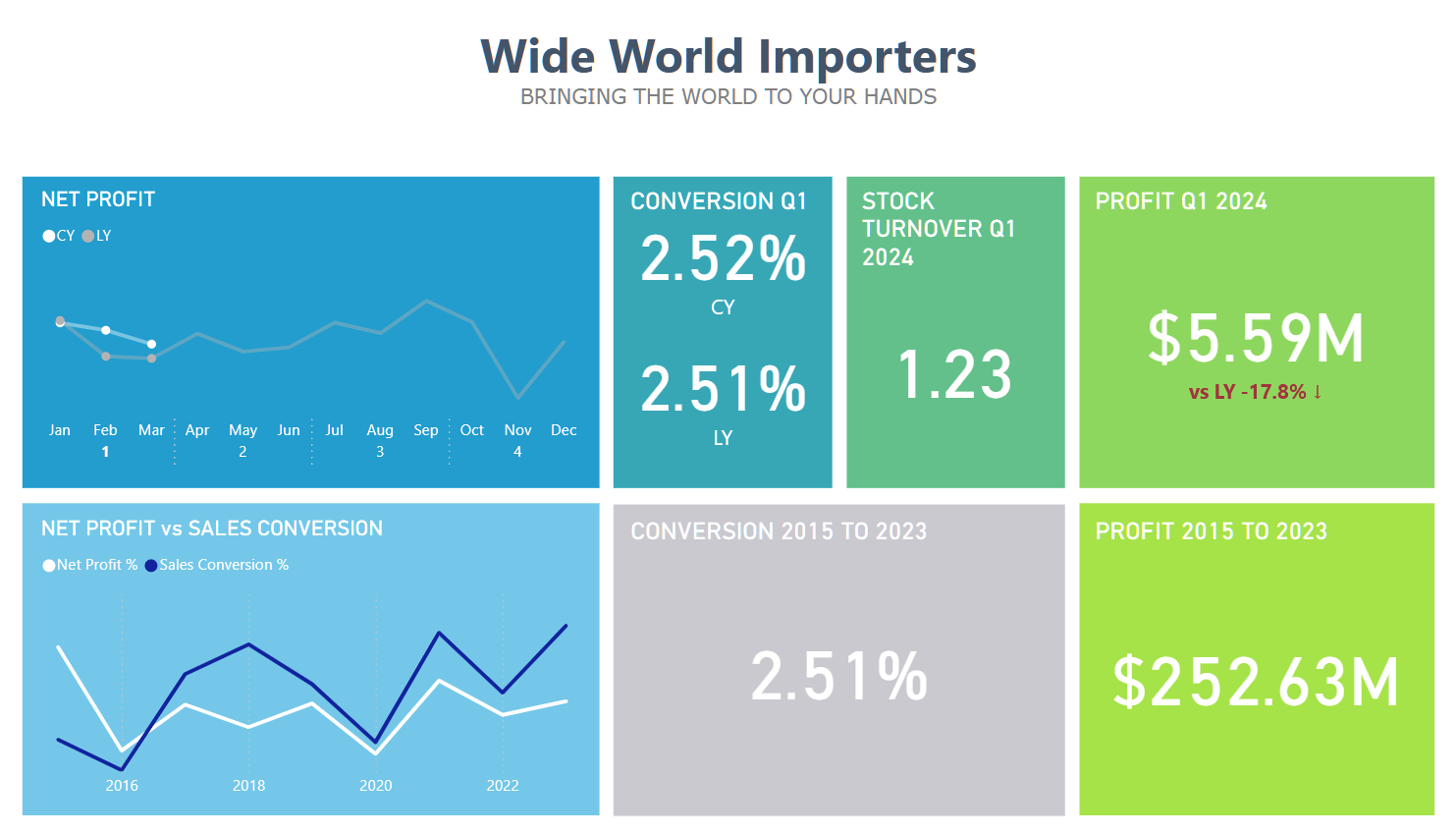 Wide World Importers
BRINGING THE WORLD TO YOUR HANDS

NET PROFIT
CY LY

Jan Feb Mar Apr May Jun Jul Aug Sep Oct Nov Dec
1 2 3 4

CONVERSION Q1
2.52%
CY
2.51%
LY

STOCK TURNOVER Q1 2024
1.23

PROFIT Q1 2024
$5.59M
vs LY -17.8% ↓

NET PROFIT vs SALES CONVERSION
Net Profit % Sales Conversion %

2016 2018 2020 2022

CONVERSION 2015 TO 2023
2.51%

PROFIT 2015 TO 2023
$252.63M